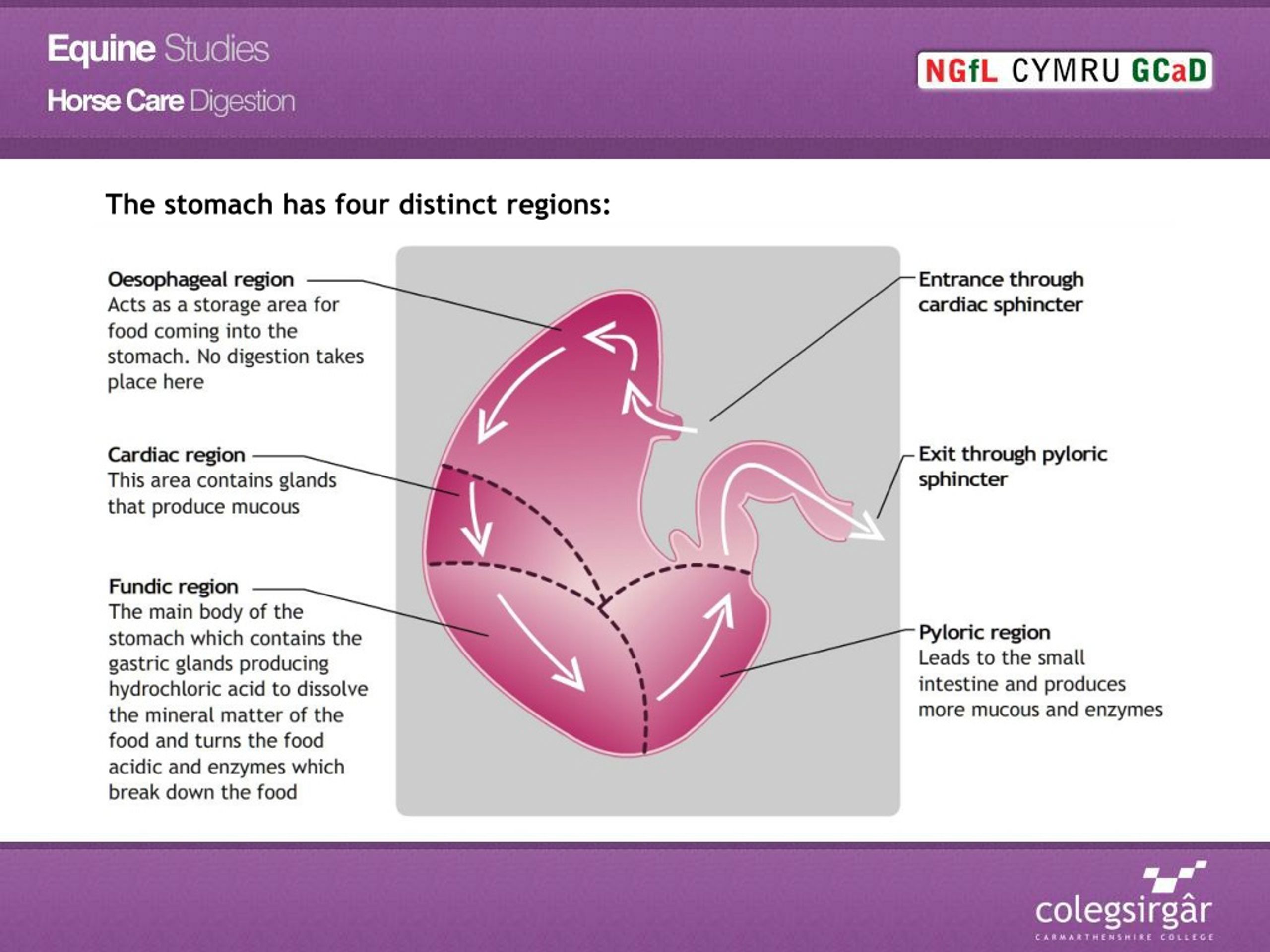 Equine Studies
Horse Care Digestion

NGfL CYMRU GCaD

The stomach has four distinct regions:

Oesophageal region
Acts as a storage area for food coming into the stomach. No digestion takes place here

Cardiac region
This area contains glands that produce mucous

Fundic region
The main body of the stomach which contains the gastric glands producing hydrochloric acid to dissolve the mineral matter of the food and turns the food acidic and enzymes which break down the food

Entrance through cardiac sphincter

Exit through pyloric sphincter

Pyloric region
Leads to the small intestine and produces more mucous and enzymes

colegsirgâr
CARMARTHENSHIRE COLLEGE